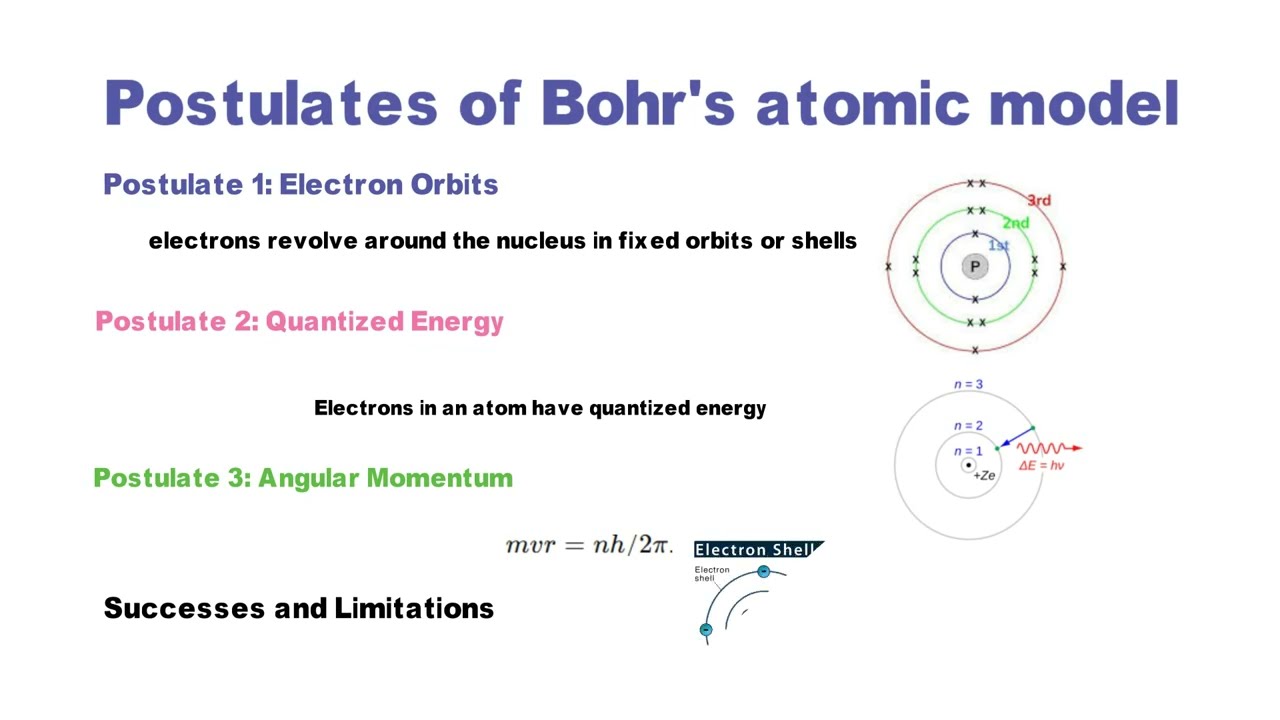 Postulates of Bohr's atomic model

Postulate 1: Electron Orbits

electrons revolve around the nucleus in fixed orbits or shells

3rd
2nd
1st
P

Postulate 2: Quantized Energy

Electrons in an atom have quantized energy

$n = 3$
$n = 2$
$n = 1$
$+Ze$
$\Delta E = h\nu$

Postulate 3: Angular Momentum

$mvr = nh/2\pi.$

Electron Shell
Electron shell

Successes and Limitations